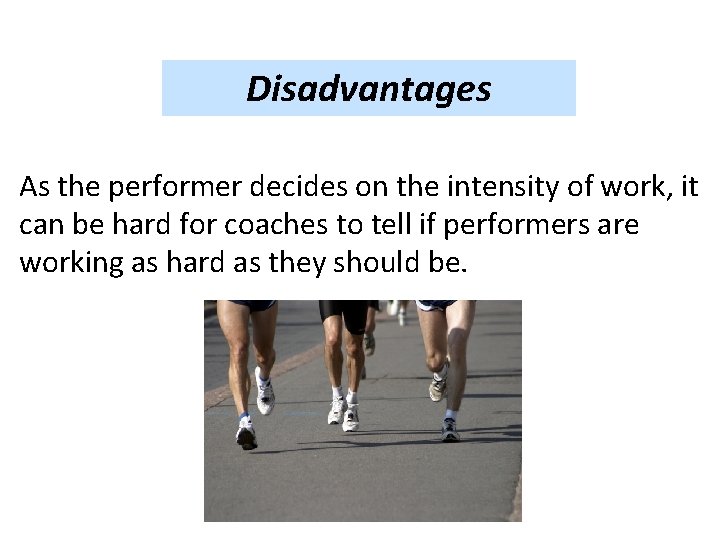 Disadvantages

As the performer decides on the intensity of work, it can be hard for coaches to tell if performers are working as hard as they should be.